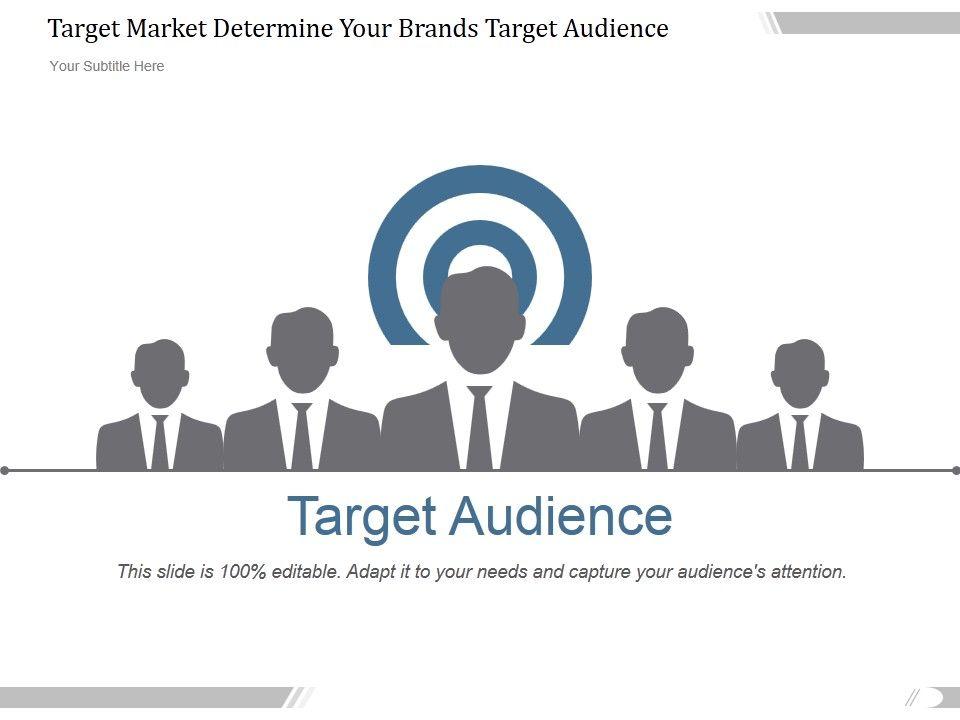 Target Market Determine Your Brands Target Audience

Your Subtitle Here

Target Audience

This slide is 100% editable. Adapt it to your needs and capture your audience's attention.